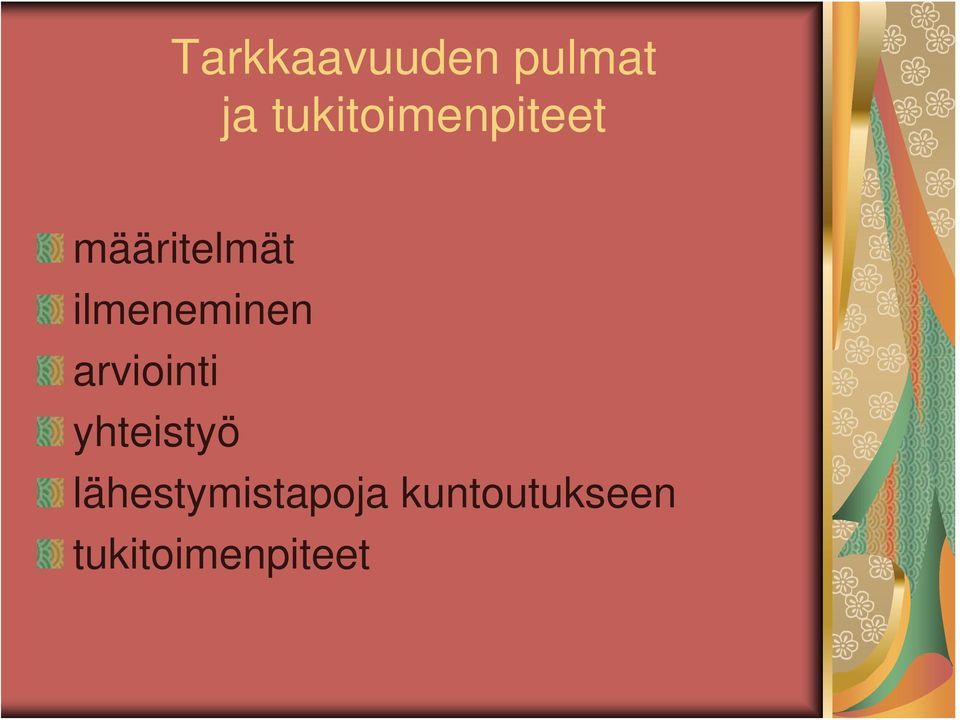 Tarkkaavuuden pulmat ja tukitoimenpiteet

määritelmät
ilmeneminen
arviointi
yhteistyö
lähestymistapoja kuntoutukseen
tukitoimenpiteet